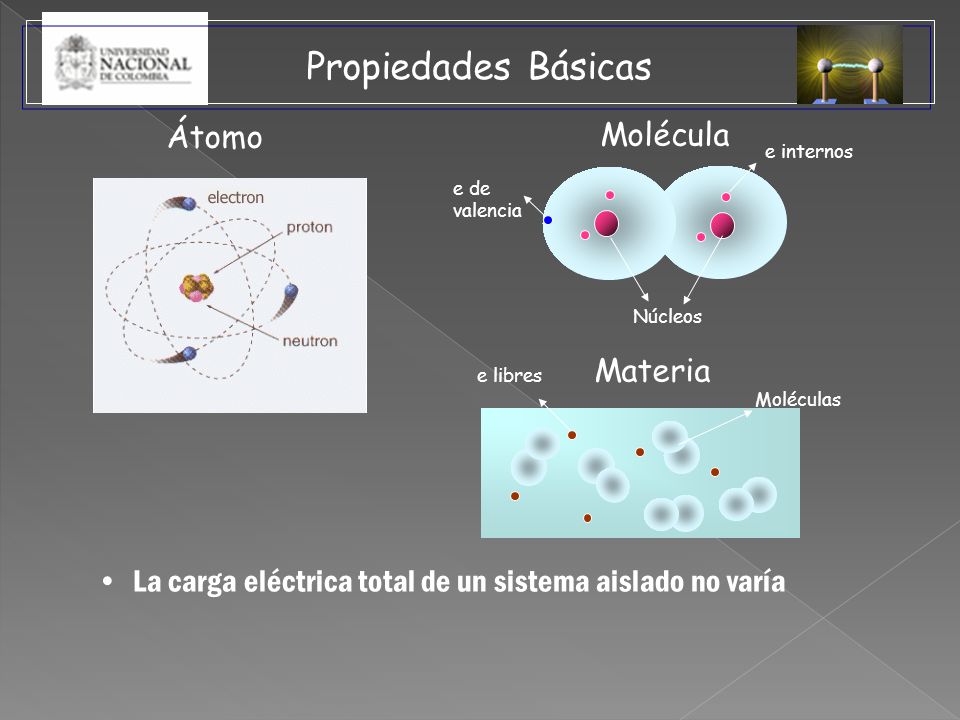 UNIVERSIDAD NACIONAL DE COLOMBIA

Propiedades Básicas

Átomo

electron
proton
neutron

Molécula

e de valencia
e internos
Núcleos

Materia

e libres
Moléculas

• La carga eléctrica total de un sistema aislado no varía